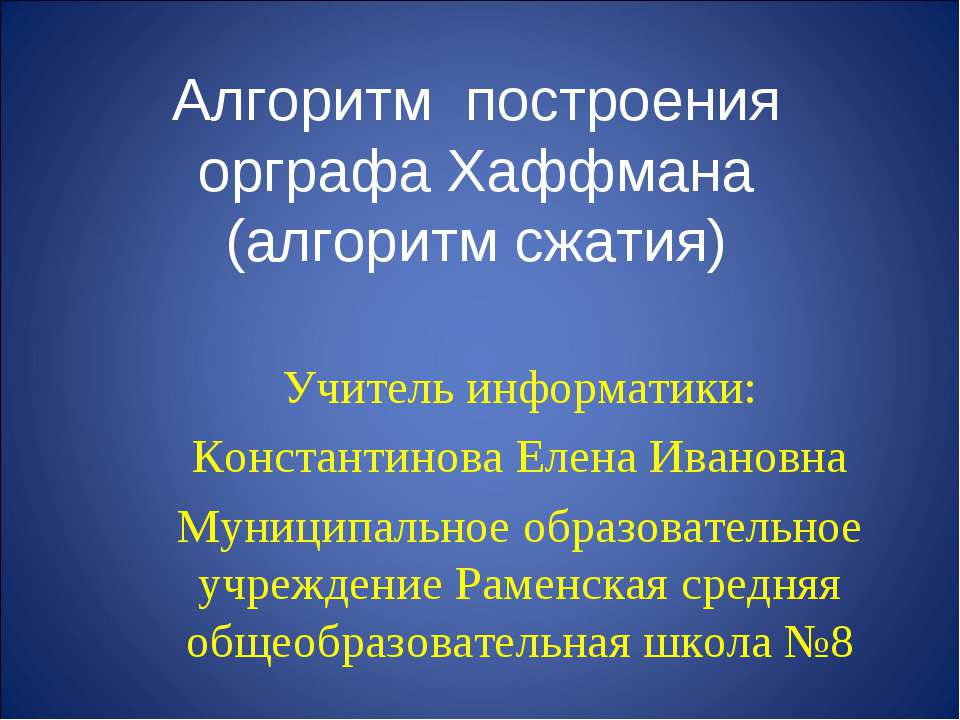 Алгоритм построения орграфа Хаффмана (алгоритм сжатия)

Учитель информатики:

Константинова Елена Ивановна

Муниципальное образовательное учреждение Раменская средняя общеобразовательная школа №8